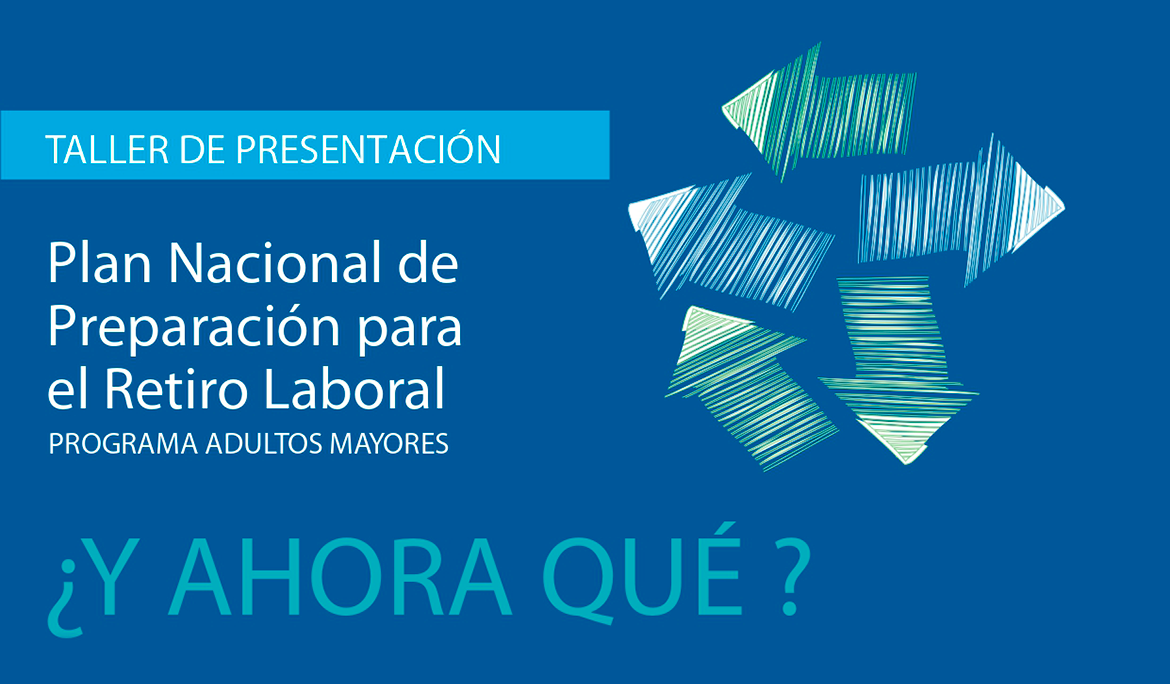 TALLER DE PRESENTACIÓN

Plan Nacional de Preparación para el Retiro Laboral
PROGRAMA ADULTOS MAYORES

¿Y AHORA QUÉ ?